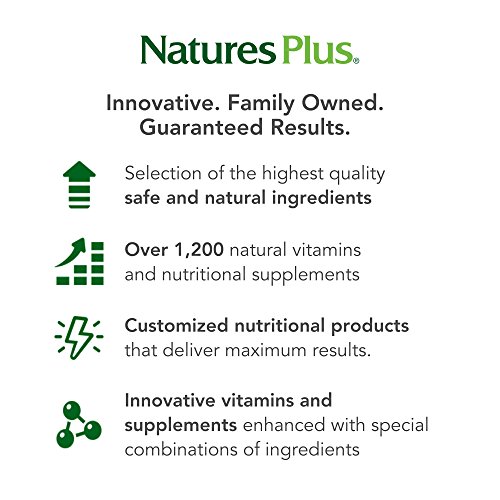 NaturesPlus®

Innovative. Family Owned. Guaranteed Results.

Selection of the highest quality safe and natural ingredients

Over 1,200 natural vitamins and nutritional supplements

Customized nutritional products that deliver maximum results.

Innovative vitamins and supplements enhanced with special combinations of ingredients